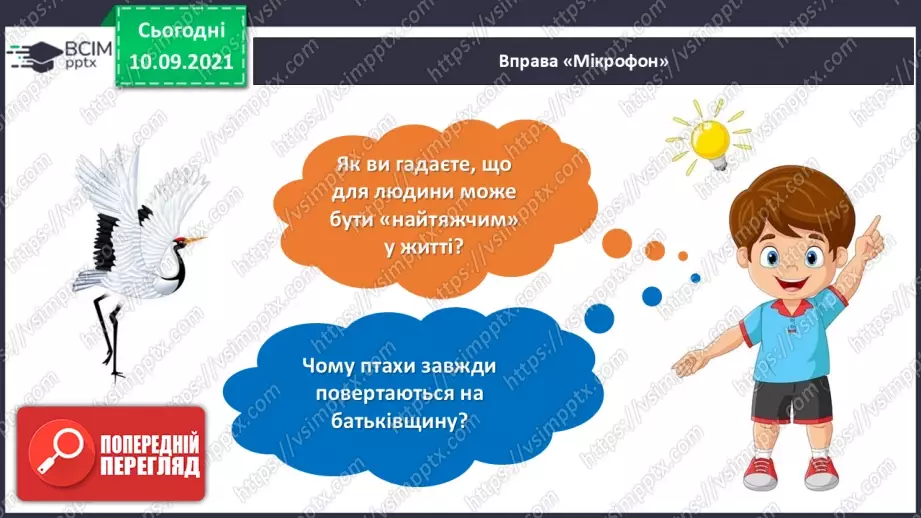 ВСІМ pptx

Сьогодні 10.09.2021

Вправа «Мікрофон»

Як ви гадаєте, що для людини може бути «найтяжчим» у житті?

Чому птахи завжди повертаються на батьківщину?

ПОПЕРЕДНІЙ ПЕРЕГЛЯД

https://vsimpptx.com